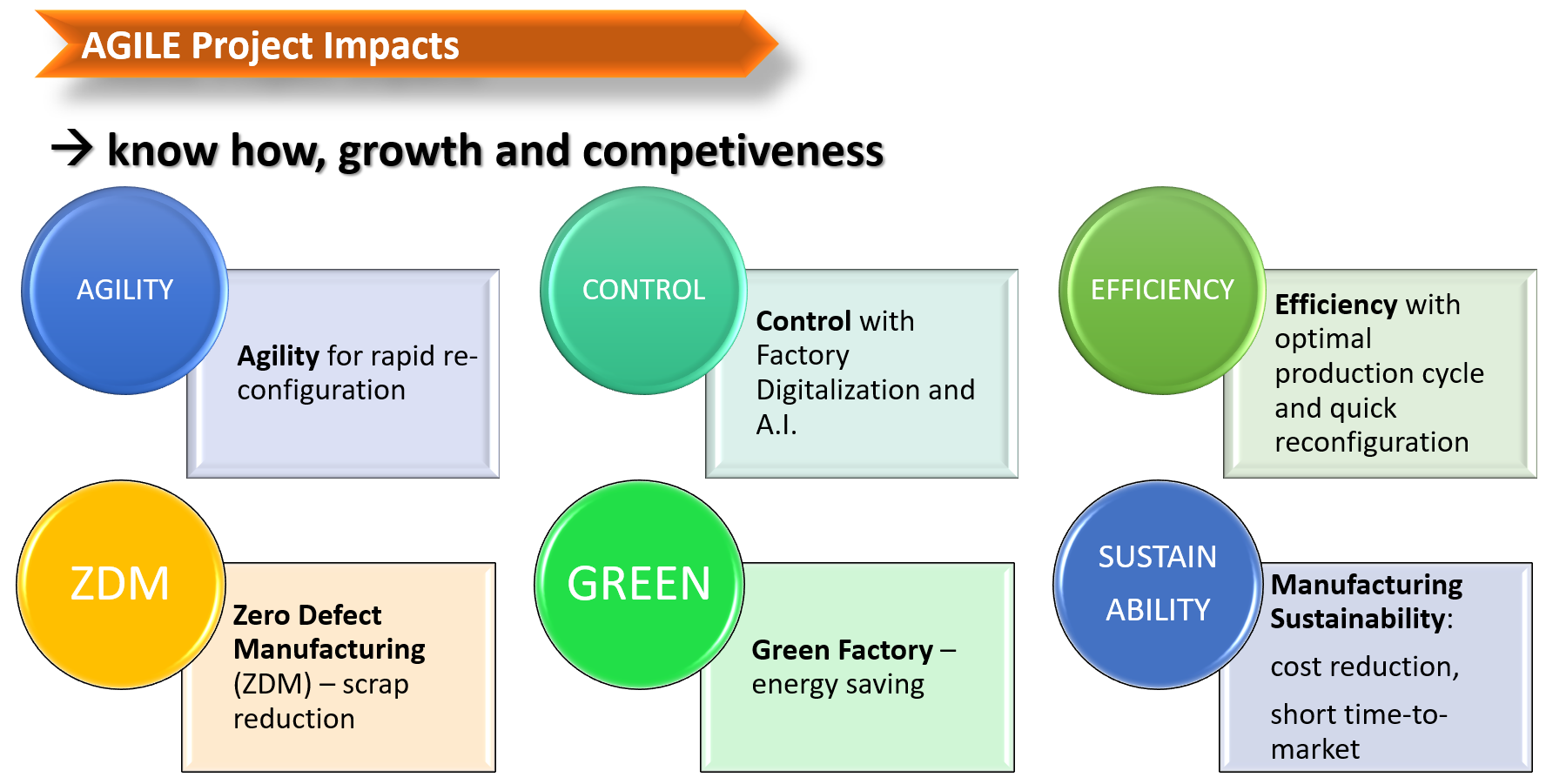 AGILE Project Impacts

→ know how, growth and competiveness

AGILITY

Agility for rapid re-configuration

CONTROL

Control with Factory Digitalization and A.I.

EFFICIENCY

Efficiency with optimal production cycle and quick reconfiguration

ZDM

Zero Defect Manufacturing (ZDM) – scrap reduction

GREEN

Green Factory – energy saving

SUSTAIN ABILITY

Manufacturing Sustainability:

cost reduction,

short time-to-market